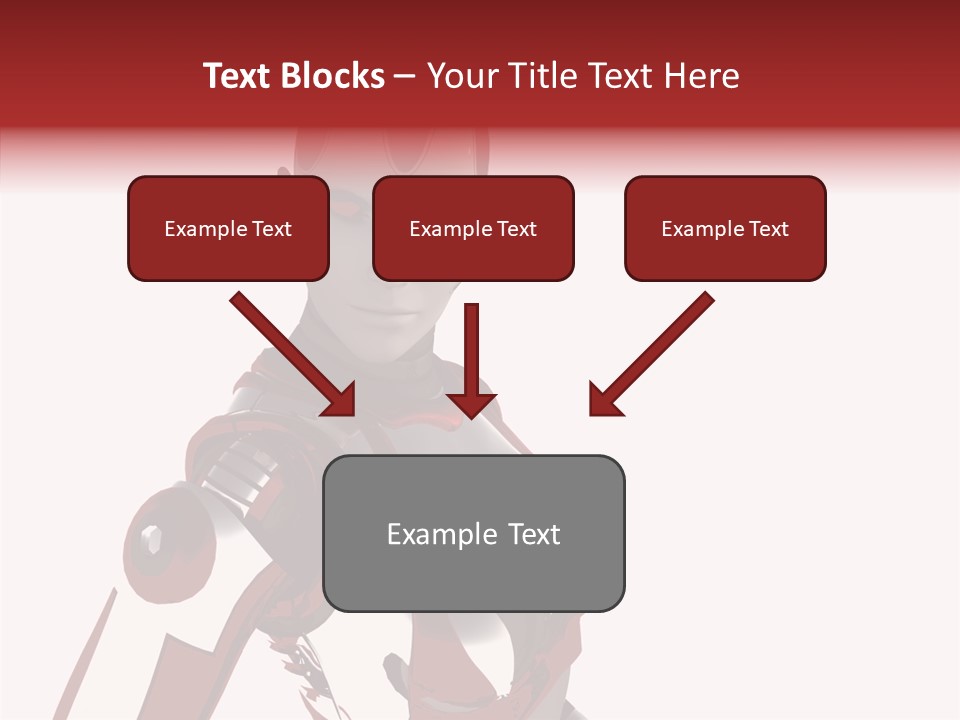 Text Blocks – Your Title Text Here

Example Text

Example Text

Example Text

Example Text